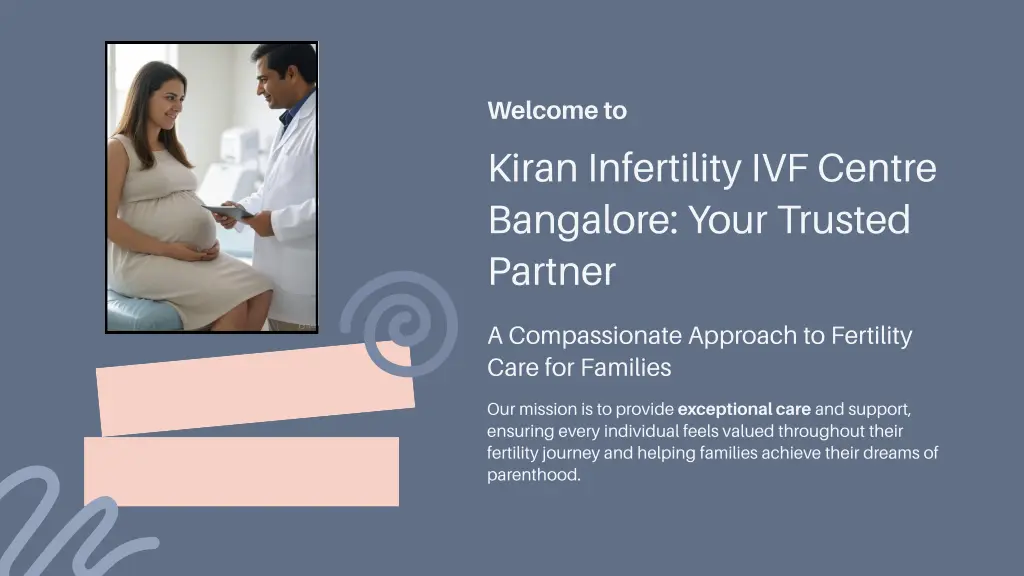 Welcome to

Kiran Infertility IVF Centre Bangalore: Your Trusted Partner

A Compassionate Approach to Fertility Care for Families

Our mission is to provide exceptional care and support, ensuring every individual feels valued throughout their fertility journey and helping families achieve their dreams of parenthood.